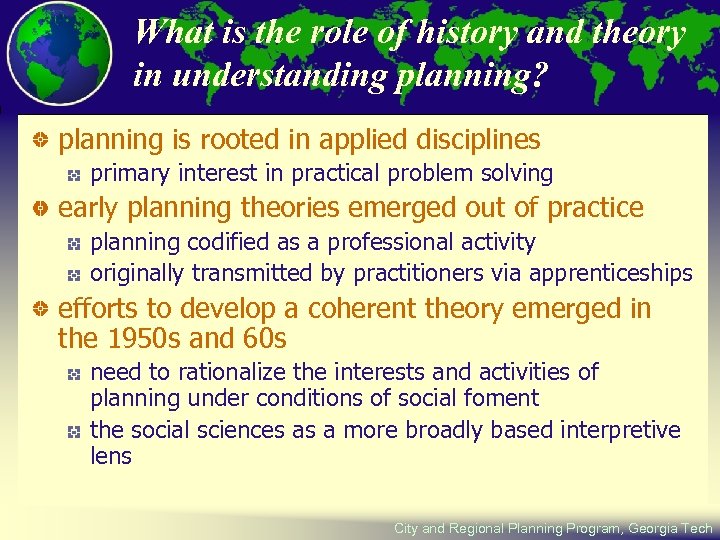 What is the role of history and theory in understanding planning?

planning is rooted in applied disciplines

primary interest in practical problem solving

early planning theories emerged out of practice

planning codified as a professional activity

originally transmitted by practitioners via apprenticeships

efforts to develop a coherent theory emerged in the 1950s and 60s

need to rationalize the interests and activities of planning under conditions of social foment

the social sciences as a more broadly based interpretive lens

City and Regional Planning Program, Georgia Tech